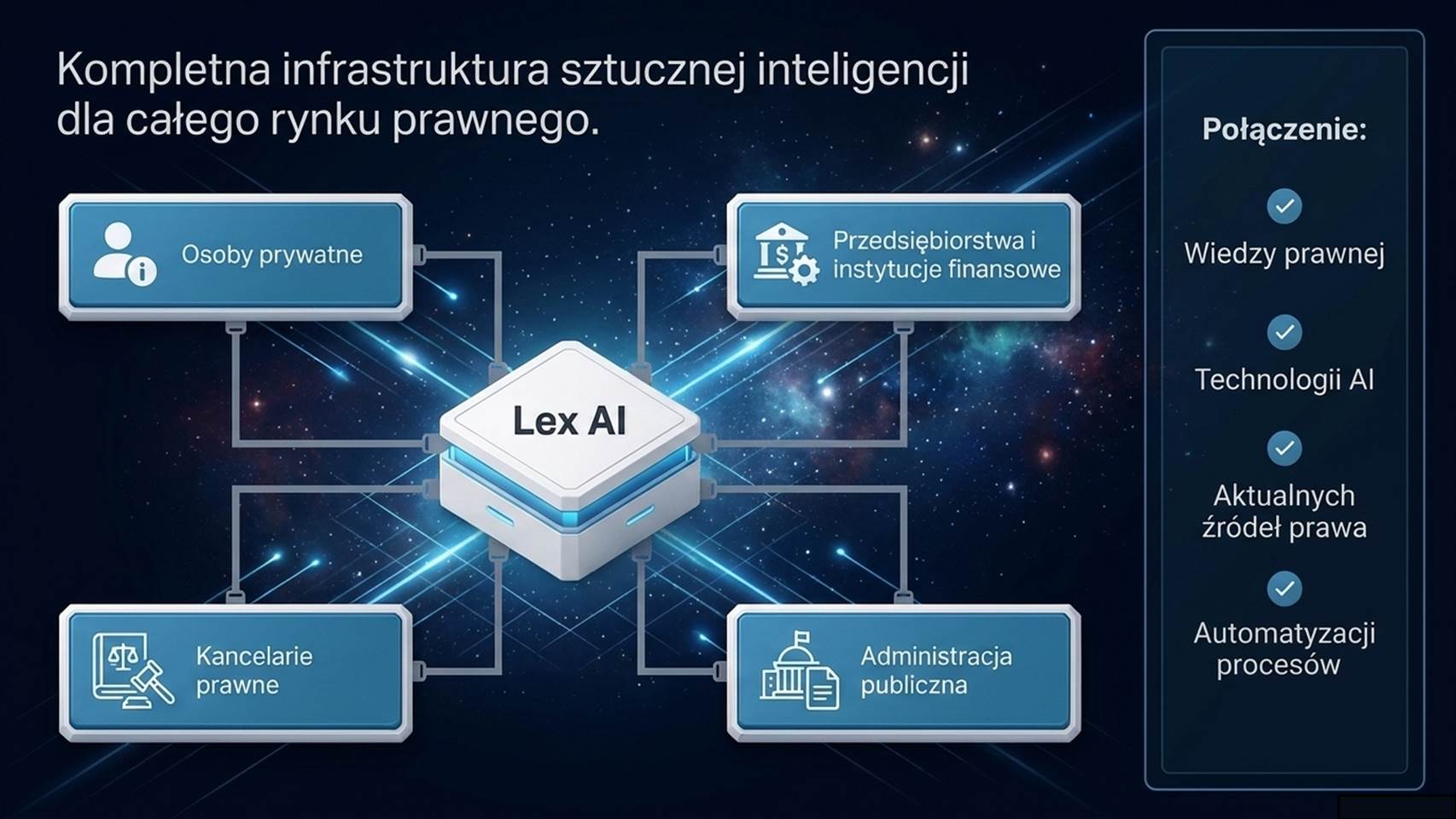 Kompletna infrastruktura sztucznej inteligencji dla całego rynku prawnego.

Osoby prywatne

Przedsiębiorstwa i instytucje finansowe

Lex AI

Kancelarie prawne

Administracja publiczna

Połączenie:

Wiedzy prawnej

Technologii AI

Aktualnych źródeł prawa

Automatyzacji procesów